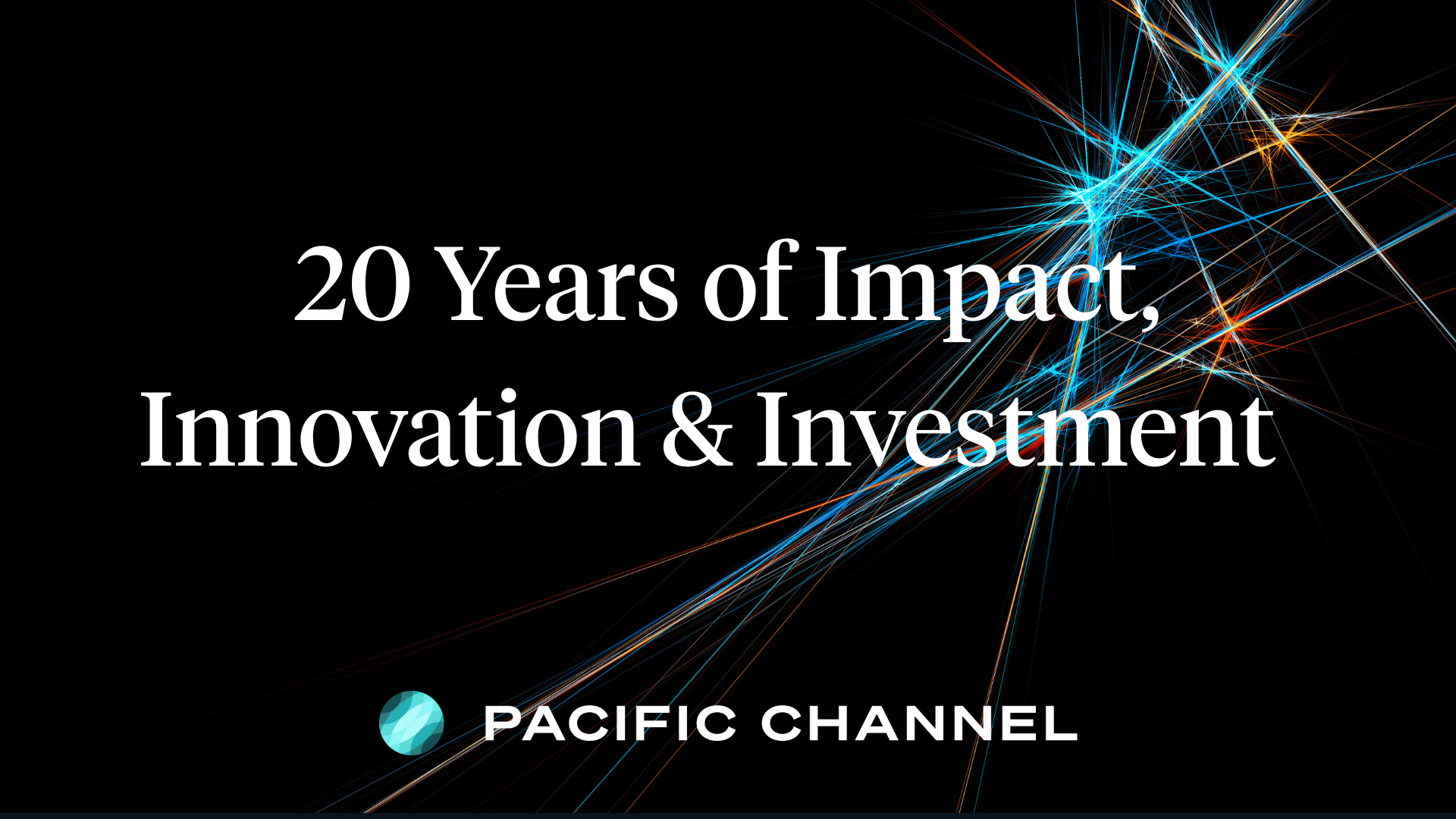 20 Years of Impact, Innovation & Investment

PACIFIC CHANNEL